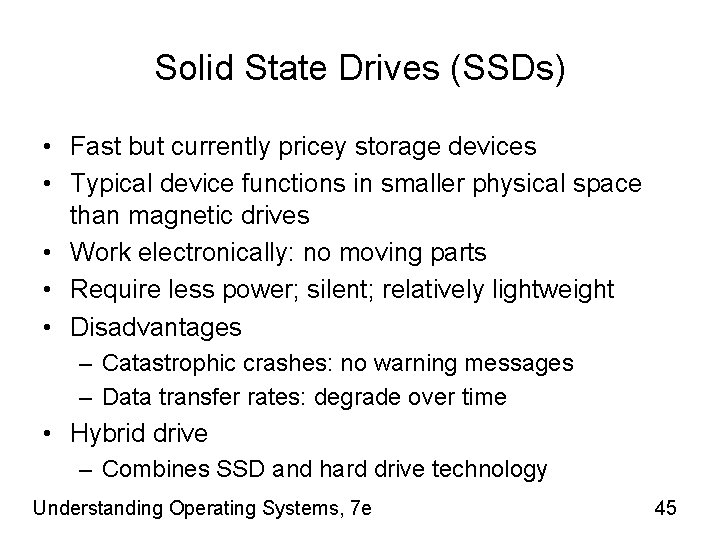 Solid State Drives (SSDs)

• Fast but currently pricey storage devices
• Typical device functions in smaller physical space than magnetic drives
• Work electronically: no moving parts
• Require less power; silent; relatively lightweight
• Disadvantages
– Catastrophic crashes: no warning messages
– Data transfer rates: degrade over time
• Hybrid drive
– Combines SSD and hard drive technology

Understanding Operating Systems, 7e

45